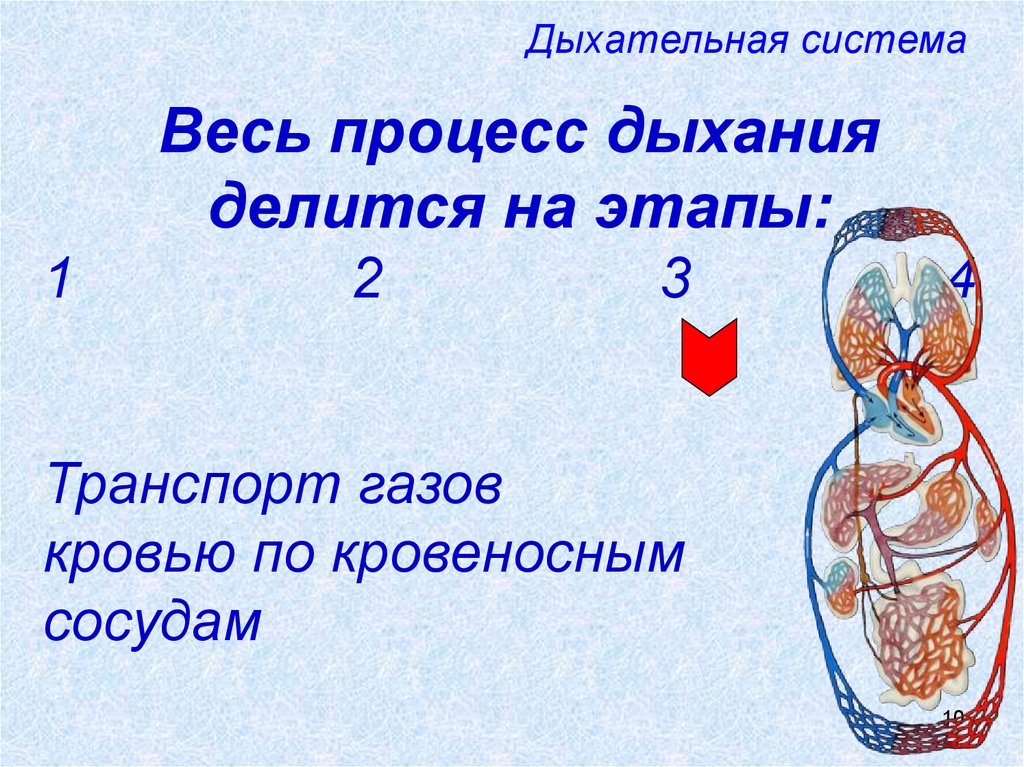 Дыхательная система

Весь процесс дыхания делится на этапы:

1 2 3 4

Транспорт газов кровью по кровеносным сосудам

10